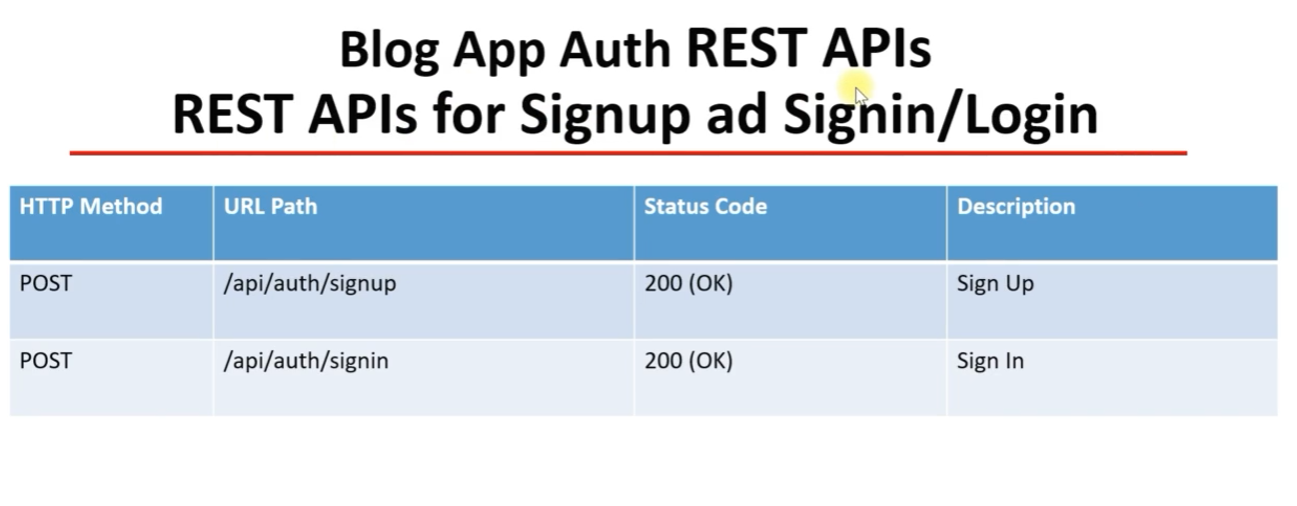 Blog App Auth REST APIs
REST APIs for Signup ad Signin/Login

| HTTP Method | URL Path | Status Code | Description |
|---|---|---|---|
| POST | /api/auth/signup | 200 (OK) | Sign Up |
| POST | /api/auth/signin | 200 (OK) | Sign In |